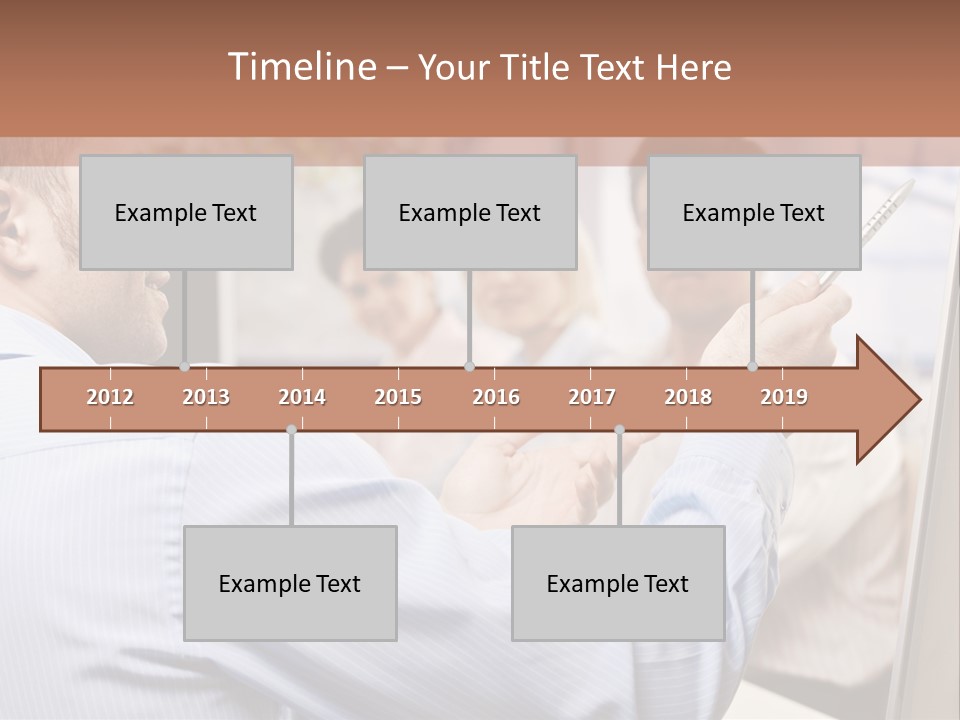 Timeline – Your Title Text Here

Example Text

Example Text

Example Text

2012 2013 2014 2015 2016 2017 2018 2019

Example Text

Example Text